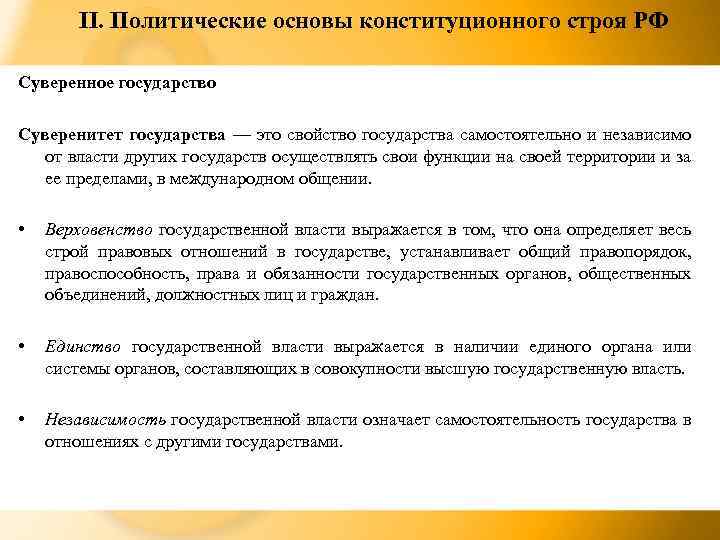 II. Политические основы конституционного строя РФ

Суверенное государство

Суверенитет государства — это свойство государства самостоятельно и независимо от власти других государств осуществлять свои функции на своей территории и за ее пределами, в международном общении.

• Верховенство государственной власти выражается в том, что она определяет весь строй правовых отношений в государстве, устанавливает общий правопорядок, правоспособность, права и обязанности государственных органов, общественных объединений, должностных лиц и граждан.

• Единство государственной власти выражается в наличии единого органа или системы органов, составляющих в совокупности высшую государственную власть.

• Независимость государственной власти означает самостоятельность государства в отношениях с другими государствами.